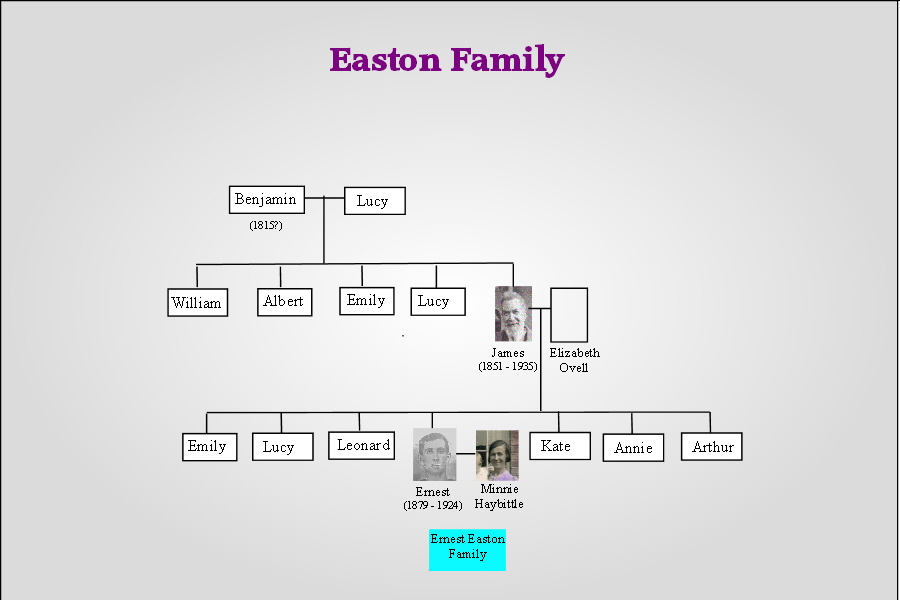 Easton Family

Benjamin
(1815?)

Lucy

William

Albert

Emily

Lucy

James
(1851 - 1935)

Elizabeth
Ovell

Emily

Lucy

Leonard

Ernest
(1879 - 1924)

Minnie
Haybittle

Kate

Annie

Arthur

Ernest Easton
Family